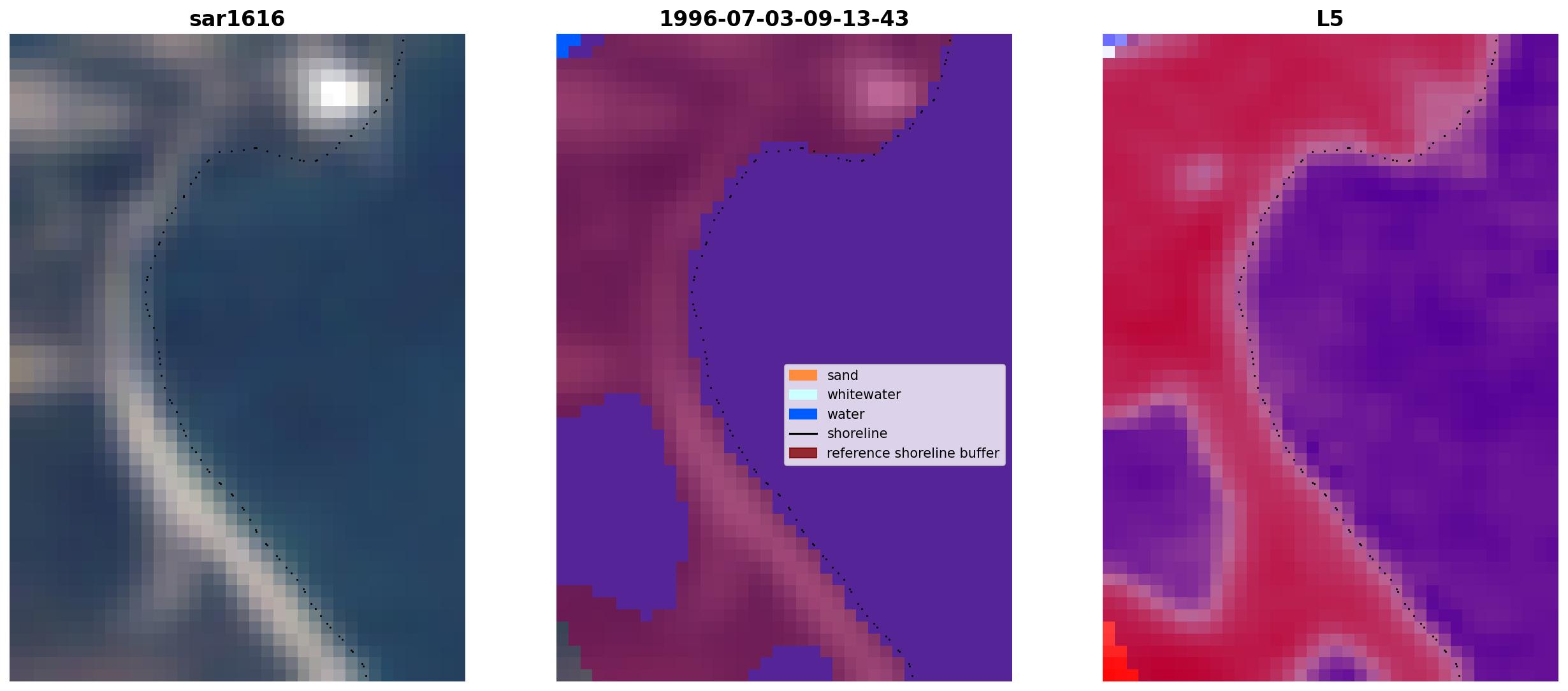 sar1616

1996-07-03-09-13-43

sand
whitewater
water
shoreline
reference shoreline buffer

L5